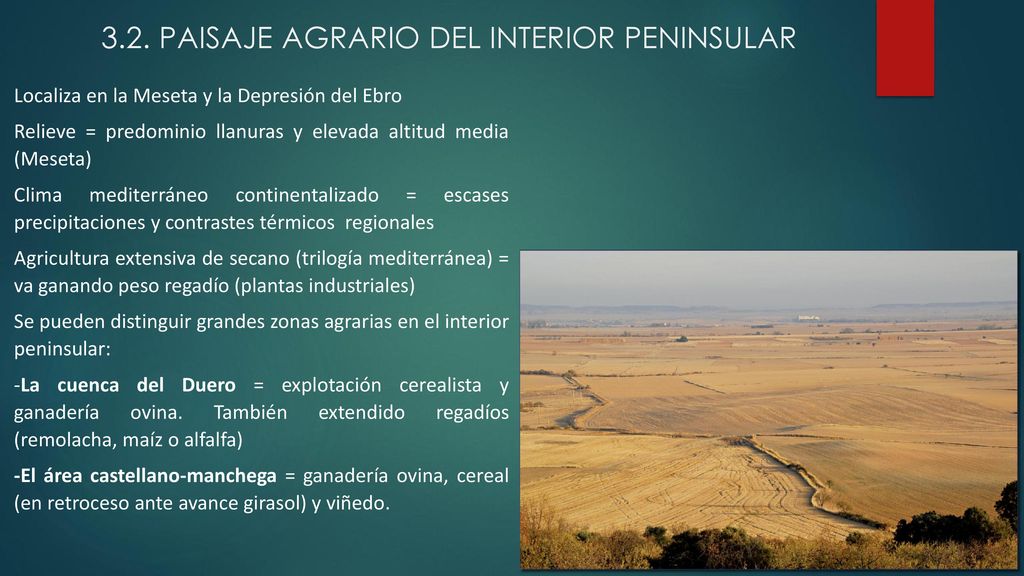 3.2. PAISAJE AGRARIO DEL INTERIOR PENINSULAR

Localiza en la Meseta y la Depresión del Ebro

Relieve = predominio llanuras y elevada altitud media (Meseta)

Clima mediterráneo continentalizado = escases precipitaciones y contrastes térmicos regionales

Agricultura extensiva de secano (trilogía mediterránea) = va ganando peso regadío (plantas industriales)

Se pueden distinguir grandes zonas agrarias en el interior peninsular:

-La cuenca del Duero = explotación cerealista y ganadería ovina. También extendido regadíos (remolacha, maíz o alfalfa)

-El área castellano-manchega = ganadería ovina, cereal (en retroceso ante avance girasol) y viñedo.